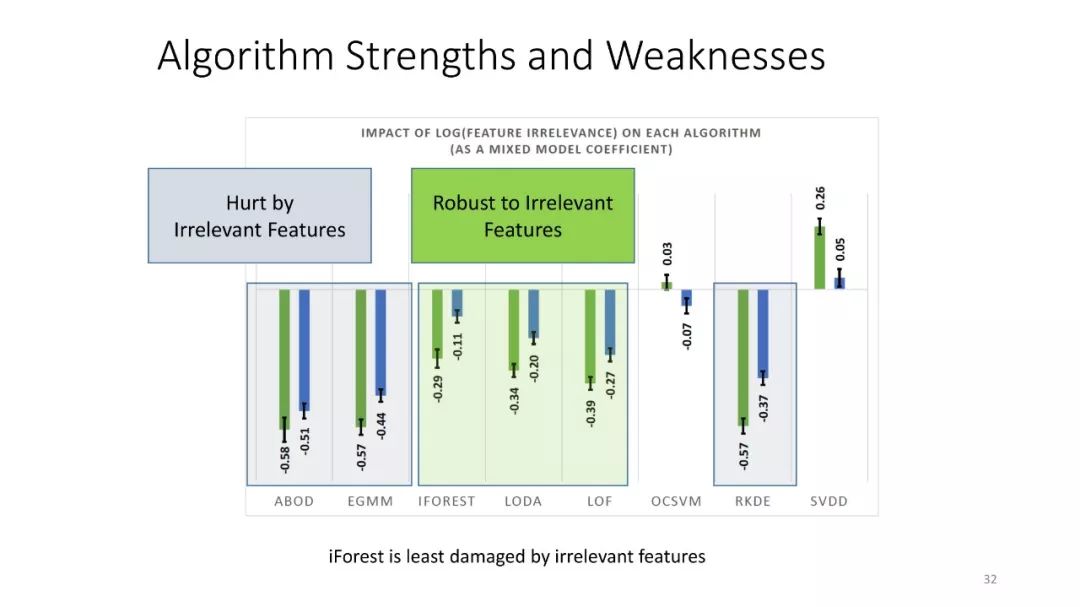 Algorithm Strengths and Weaknesses

IMPACT OF LOG(FEATURE IRRELEVANCE) ON EACH ALGORITHM
(AS A MIXED MODEL COEFFICIENT)

Hurt by Irrelevant Features

Robust to Irrelevant Features

-0.58 -0.51 -0.57 -0.44 -0.29 -0.11 -0.34 -0.20 -0.39 -0.27 0.03 -0.07 -0.57 -0.37 0.26 0.05

ABOD EGMM IFOREST LODA LOF OCSVM RKDE SVDD

iForest is least damaged by irrelevant features

32